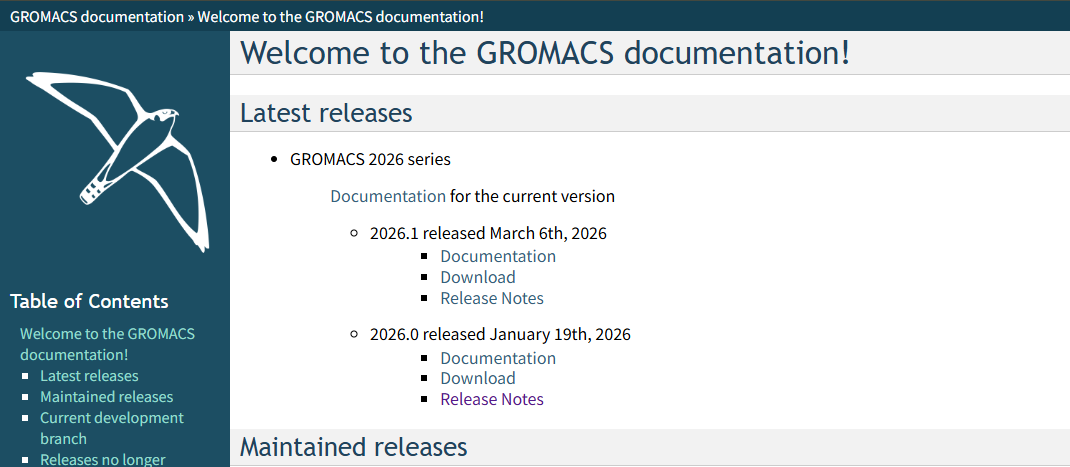 GROMACS documentation » Welcome to the GROMACS documentation!

Table of Contents

Welcome to the GROMACS documentation!

- Latest releases
- Maintained releases
- Current development branch
- Releases no longer

Welcome to the GROMACS documentation!

Latest releases

- GROMACS 2026 series

Documentation for the current version

- 2026.1 released March 6th, 2026
  - Documentation
  - Download
  - Release Notes
- 2026.0 released January 19th, 2026
  - Documentation
  - Download
  - Release Notes

Maintained releases